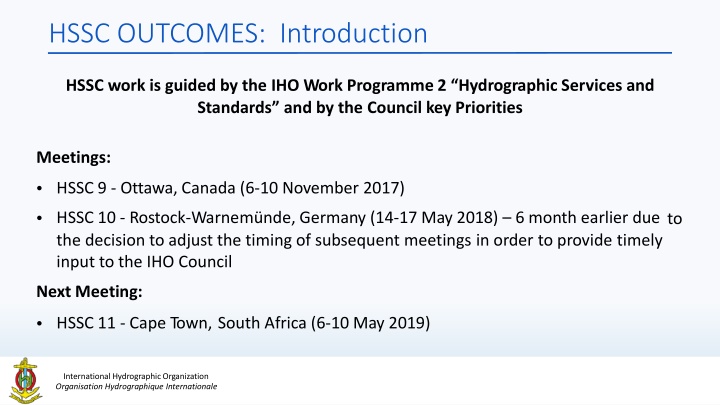 HSSC OUTCOMES: Introduction

HSSC work is guided by the IHO Work Programme 2 “Hydrographic Services and Standards” and by the Council key Priorities

Meetings:

• HSSC 9 - Ottawa, Canada (6-10 November 2017)

• HSSC 10 - Rostock-Warnemünde, Germany (14-17 May 2018) – 6 month earlier due to the decision to adjust the timing of subsequent meetings in order to provide timely input to the IHO Council

Next Meeting:

• HSSC 11 - Cape Town, South Africa (6-10 May 2019)

International Hydrographic Organization
Organisation Hydrographique Internationale